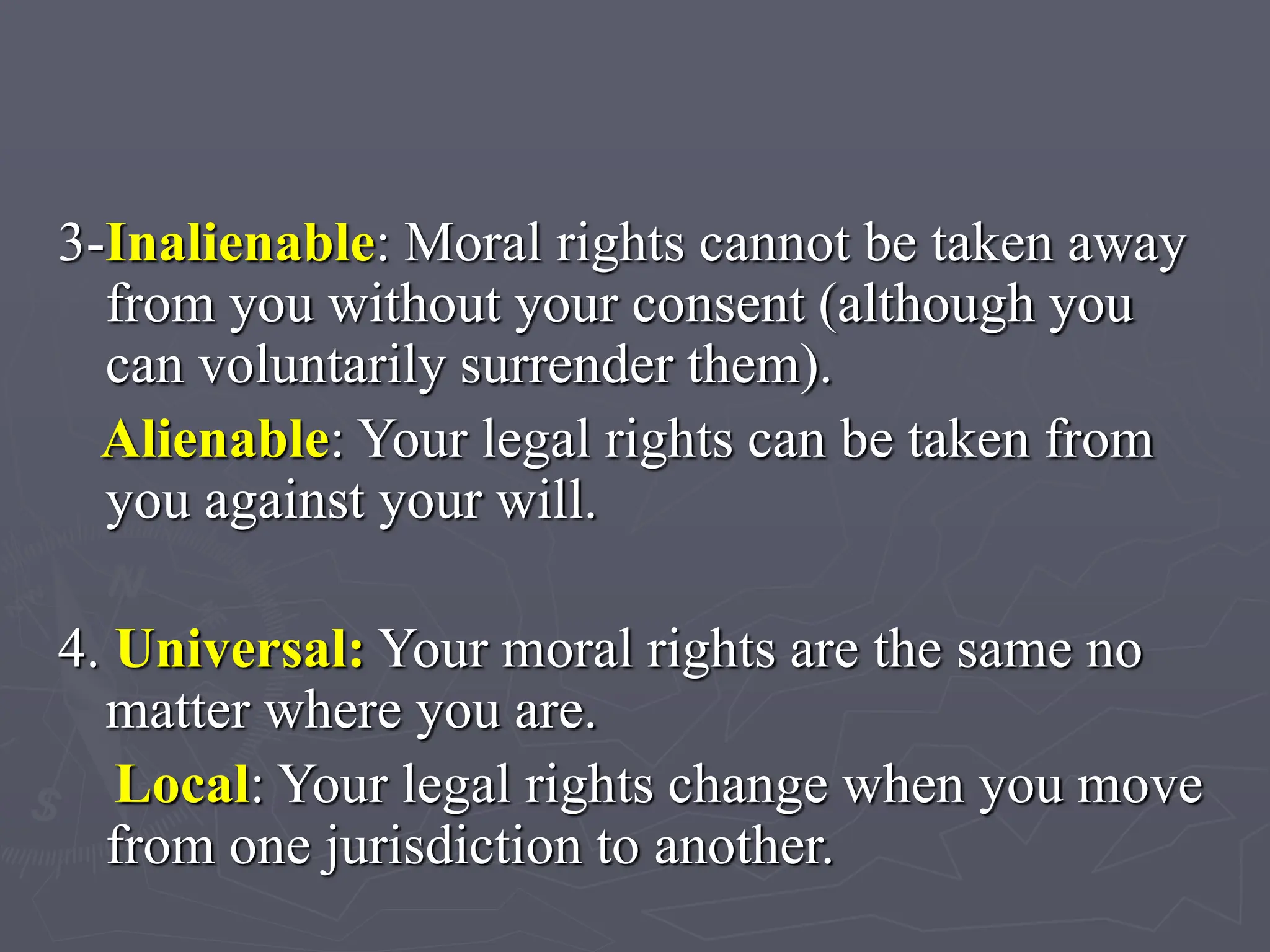 3-Inalienable: Moral rights cannot be taken away from you without your consent (although you can voluntarily surrender them).

Alienable: Your legal rights can be taken from you against your will.

4. Universal: Your moral rights are the same no matter where you are.

Local: Your legal rights change when you move from one jurisdiction to another.